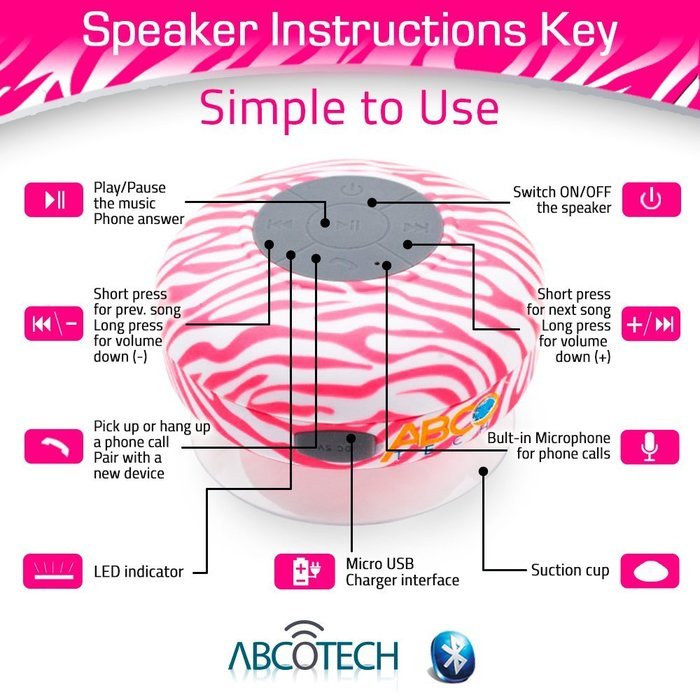 Speaker Instructions Key

Simple to Use

Play/Pause the music Phone answer

Switch ON/OFF the speaker

Short press for prev. song Long press for volume down (-)

Short press for next song Long press for volume down (+)

Pick up or hang up a phone call Pair with a new device

Bult-in Microphone for phone calls

ABCO TECH

LED indicator

Micro USB Charger interface

Suction cup

ABCOTECH